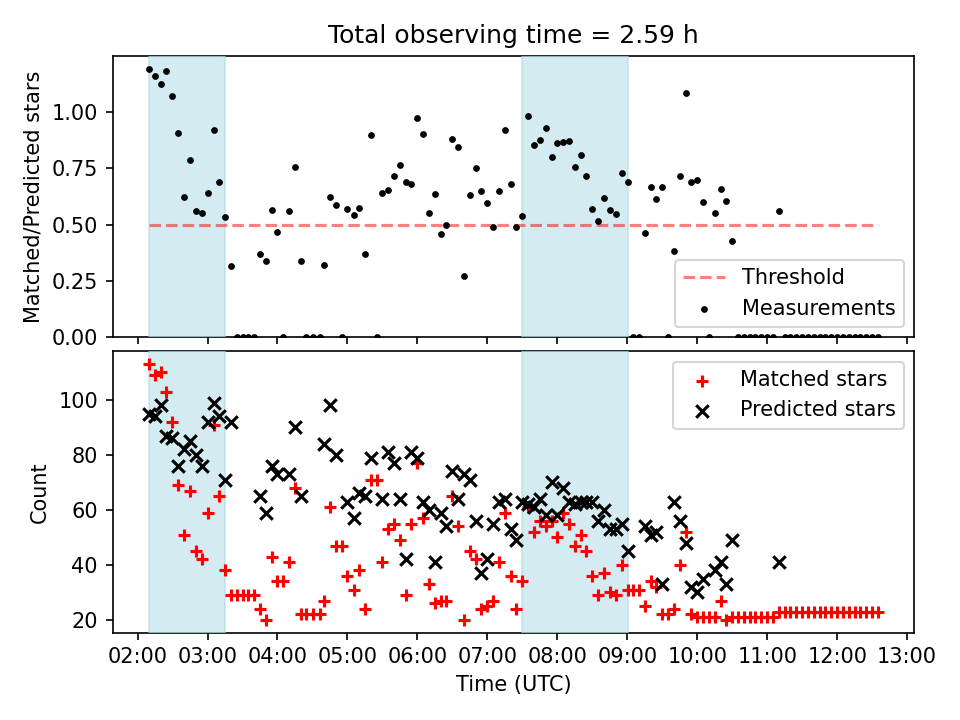 Total observing time = 2.59 h

Matched/Predicted stars

1.00
0.75
0.50
0.25
0.00

Threshold
Measurements

Count

100
80
60
40
20

Matched stars
Predicted stars

02:00 03:00 04:00 05:00 06:00 07:00 08:00 09:00 10:00 11:00 12:00 13:00

Time (UTC)